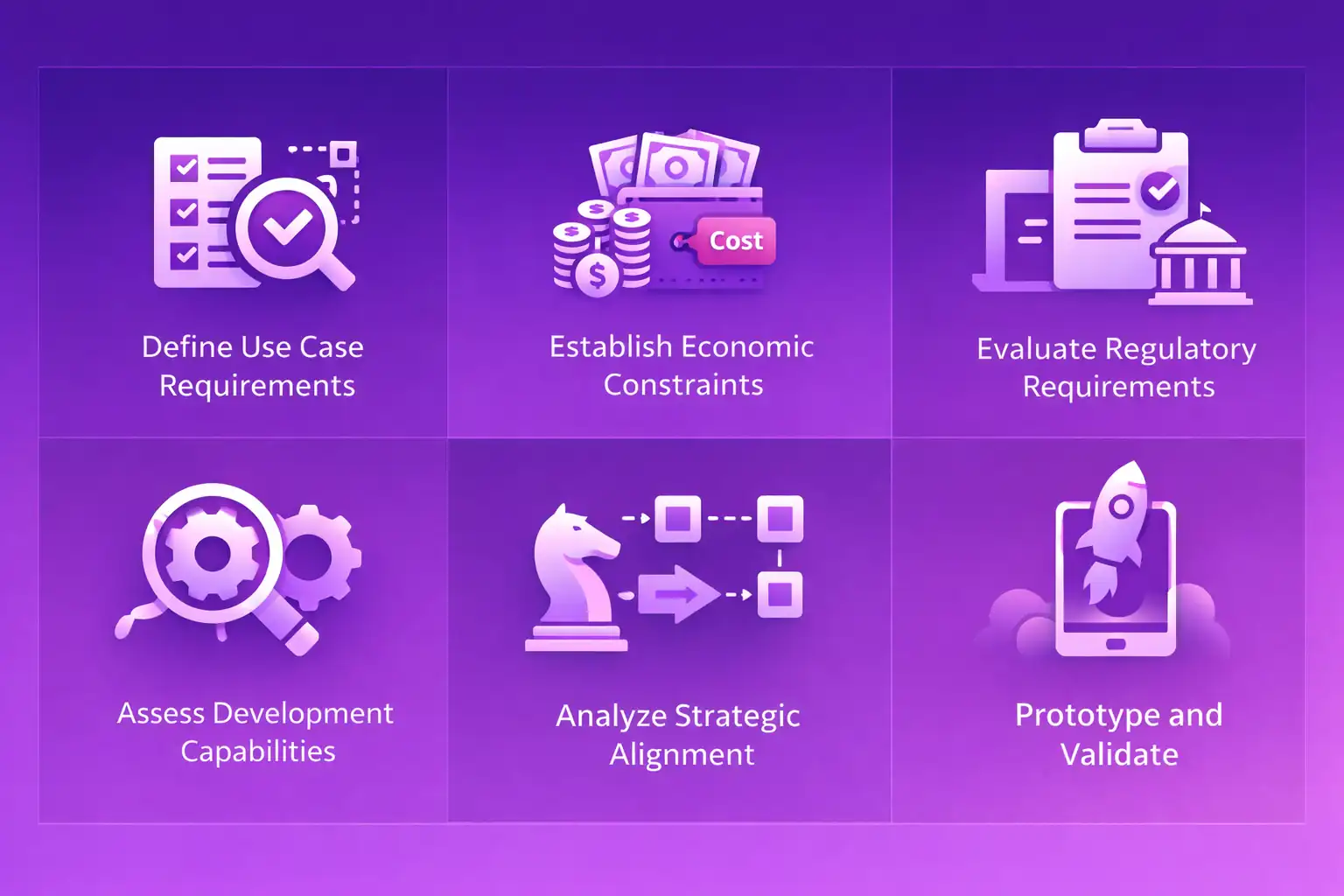 Define Use Case Requirements

Cost

Establish Economic Constraints

Evaluate Regulatory Requirements

Assess Development Capabilities

Analyze Strategic Alignment

Prototype and Validate